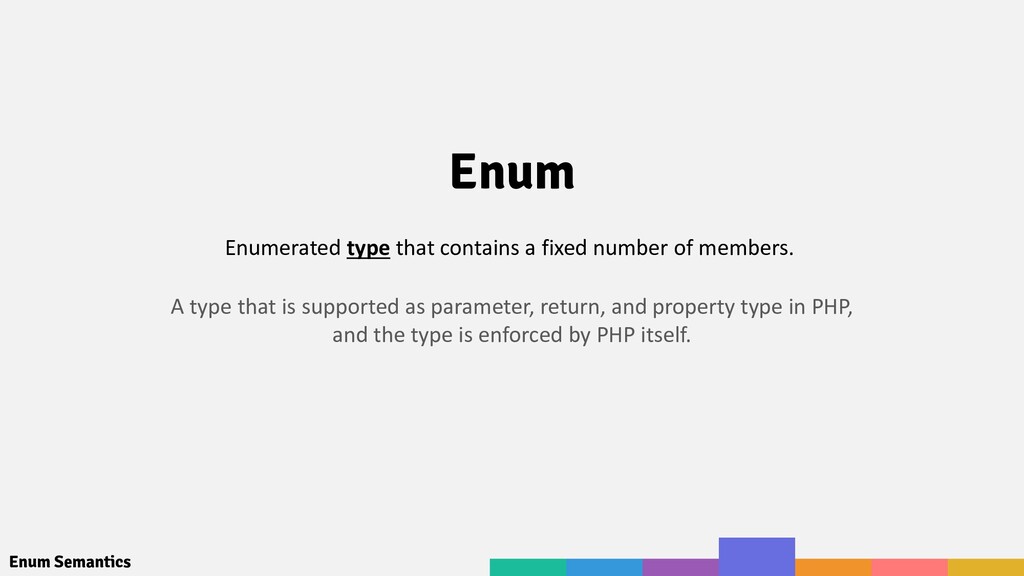 Enum

Enumerated type that contains a fixed number of members.

A type that is supported as parameter, return, and property type in PHP, and the type is enforced by PHP itself.

Enum Semantics